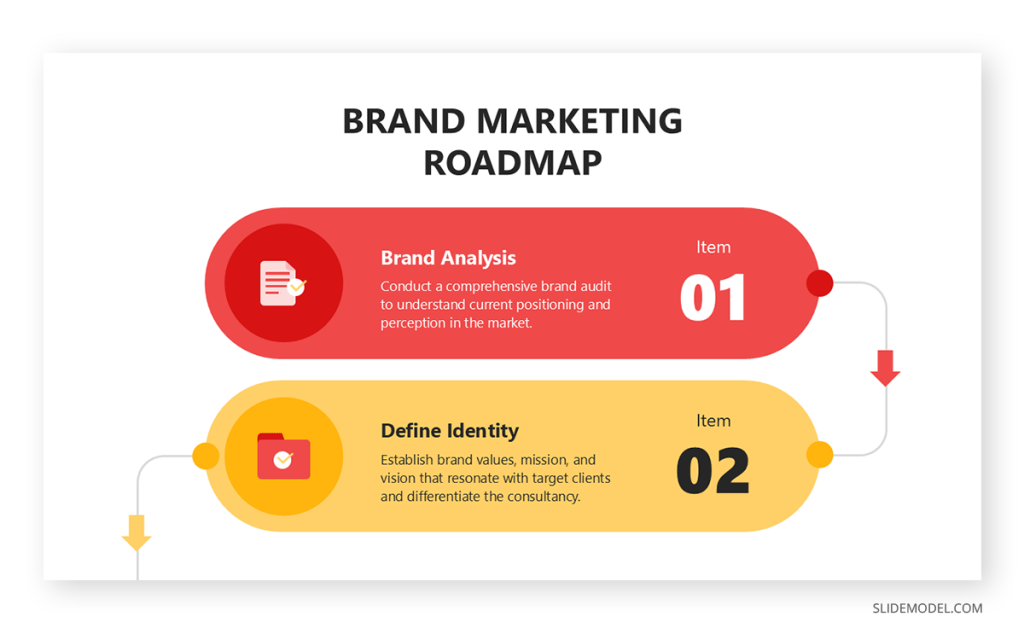 BRAND MARKETING ROADMAP

Brand Analysis
Conduct a comprehensive brand audit to understand current positioning and perception in the market.

Item
01

Define Identity
Establish brand values, mission, and vision that resonate with target clients and differentiate the consultancy.

Item
02

SLIDEMODEL.COM